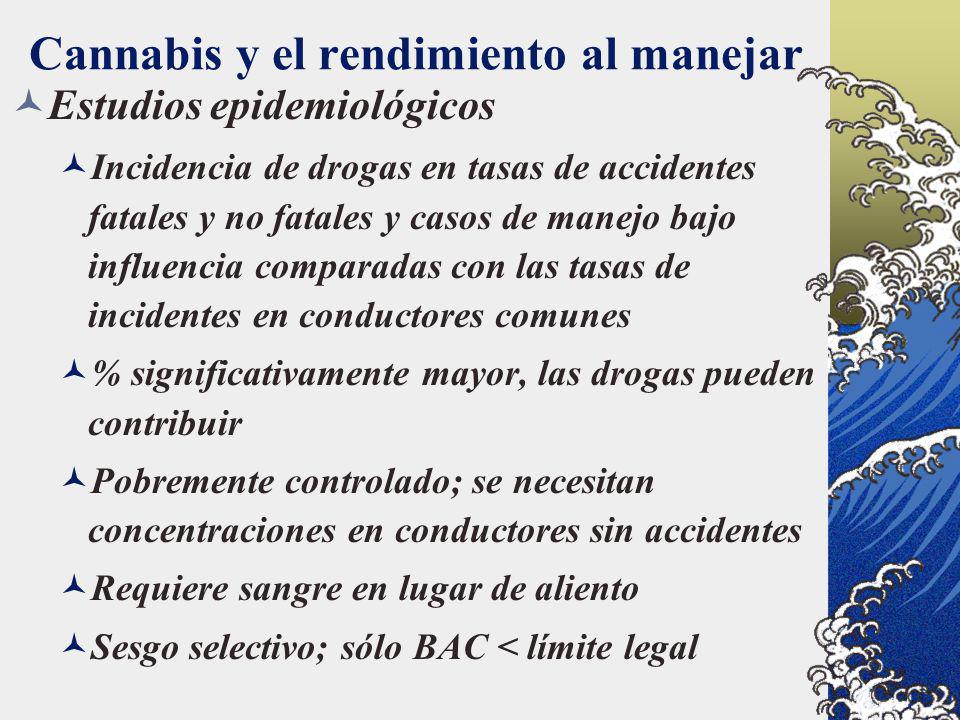 Cannabis y el rendimiento al manejar

Estudios epidemiológicos

Incidencia de drogas en tasas de accidentes fatales y no fatales y casos de manejo bajo influencia comparadas con las tasas de incidentes en conductores comunes

% significativamente mayor, las drogas pueden contribuir

Pobremente controlado; se necesitan concentraciones en conductores sin accidentes

Requiere sangre en lugar de aliento

Sesgo selectivo; sólo BAC < límite legal